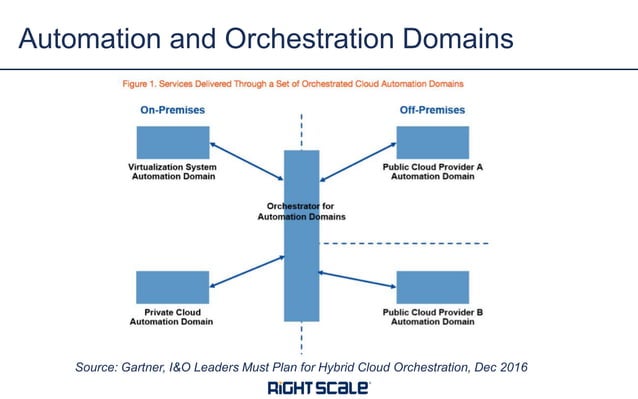 Automation and Orchestration Domains

Figure 1. Services Delivered Through a Set of Orchestrated Cloud Automation Domains

On-Premises

Off-Premises

Virtualization System Automation Domain

Public Cloud Provider A Automation Domain

Orchestrator for Automation Domains

Private Cloud Automation Domain

Public Cloud Provider B Automation Domain

Source: Gartner, I&O Leaders Must Plan for Hybrid Cloud Orchestration, Dec 2016

RIGHTSCALE